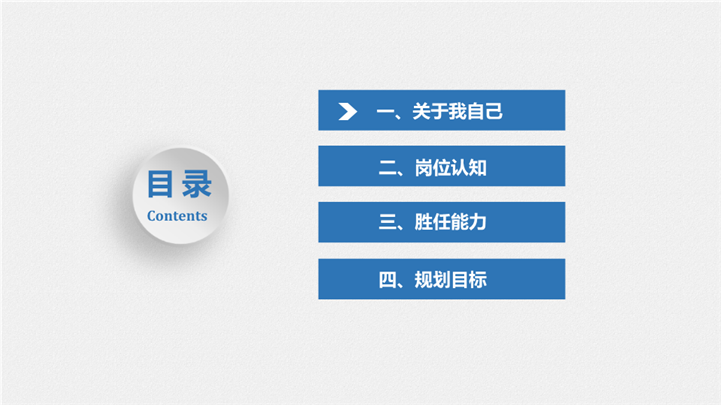 目录
Contents

一、关于我自己

二、岗位认知

三、胜任能力

四、规划目标